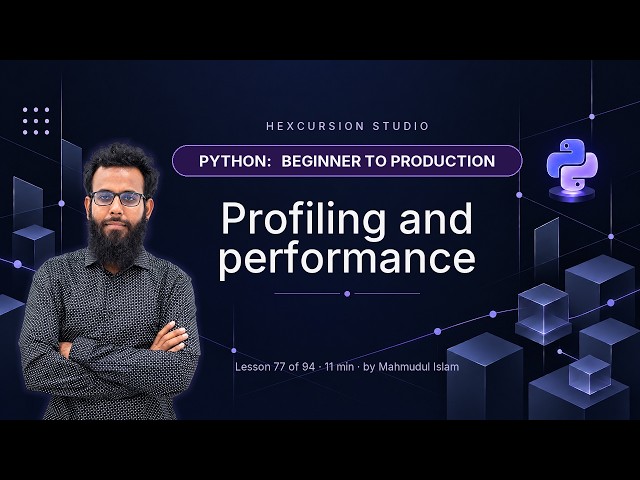 HEXCURSION STUDIO

PYTHON: BEGINNER TO PRODUCTION

Profiling and performance

Lesson 77 of 94 · 11 min · by Mahmudul Islam